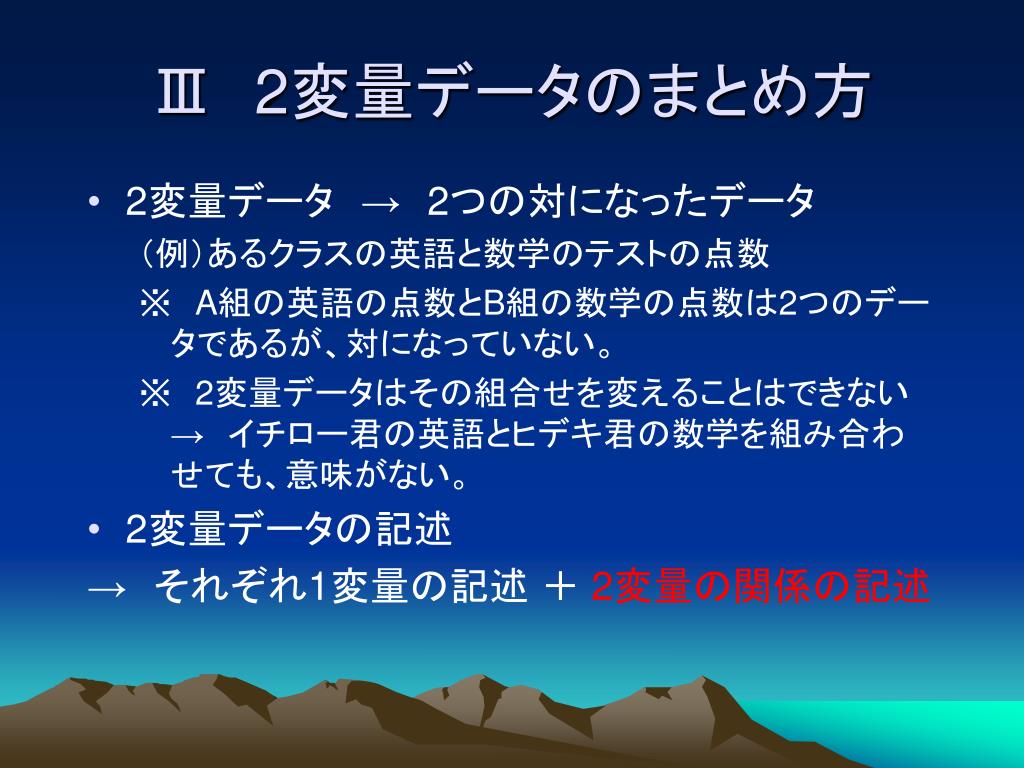 Ⅲ　2変量データのまとめ方

• 2変量データ　→　2つの対になったデータ

（例）あるクラスの英語と数学のテストの点数

※　A組の英語の点数とB組の数学の点数は2つのデータであるが、対になっていない。

※　2変量データはその組合せを変えることはできない
→　イチロー君の英語とヒデキ君の数学を組み合わせても、意味がない。

• 2変量データの記述

→　それぞれ1変量の記述 ＋ 2変量の関係の記述